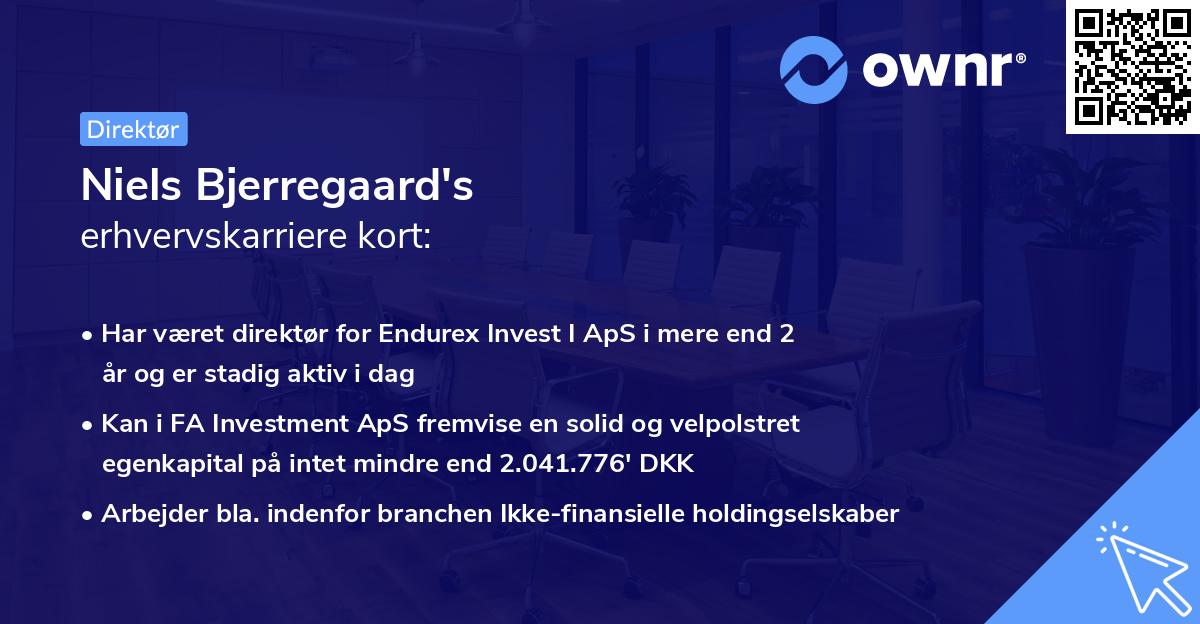 ownr®

Direktør

Niels Bjerregaard's
erhvervskarriere kort:

• Har været direktør for Endurex Invest I ApS i mere end 2 år og er stadig aktiv i dag

• Kan i FA Investment ApS fremvise en solid og velpolstret egenkapital på intet mindre end 2.041.776' DKK

• Arbejder bla. indenfor branchen Ikke-finansielle holdingselskaber